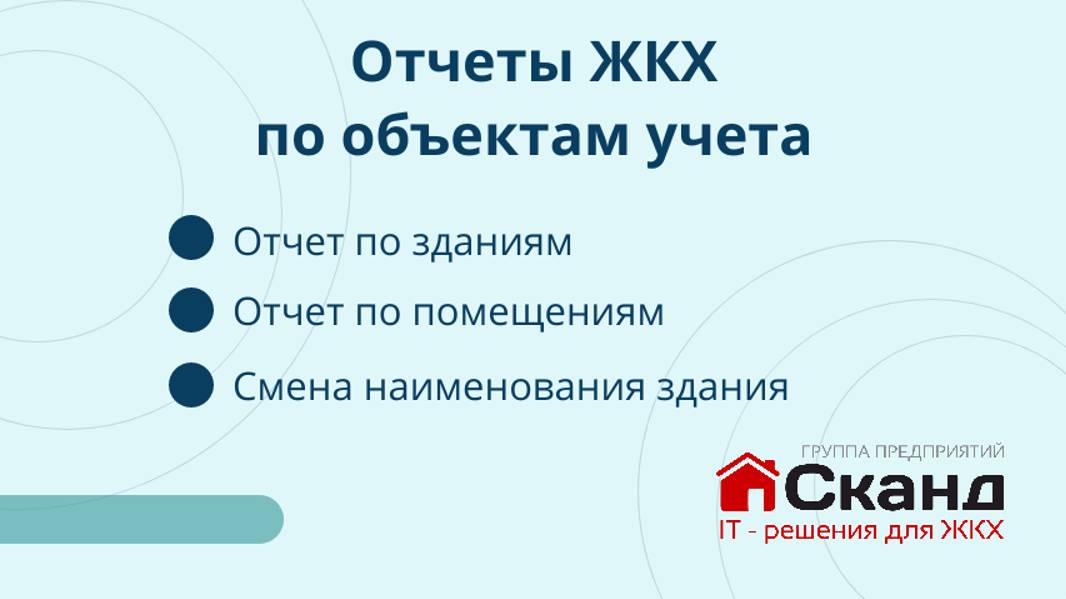 Отчеты ЖКХ
по объектам учета

Отчет по зданиям

Отчет по помещениям

Смена наименования здания

ГРУППА ПРЕДПРИЯТИЙ
Сканд
IT - решения для ЖКХ